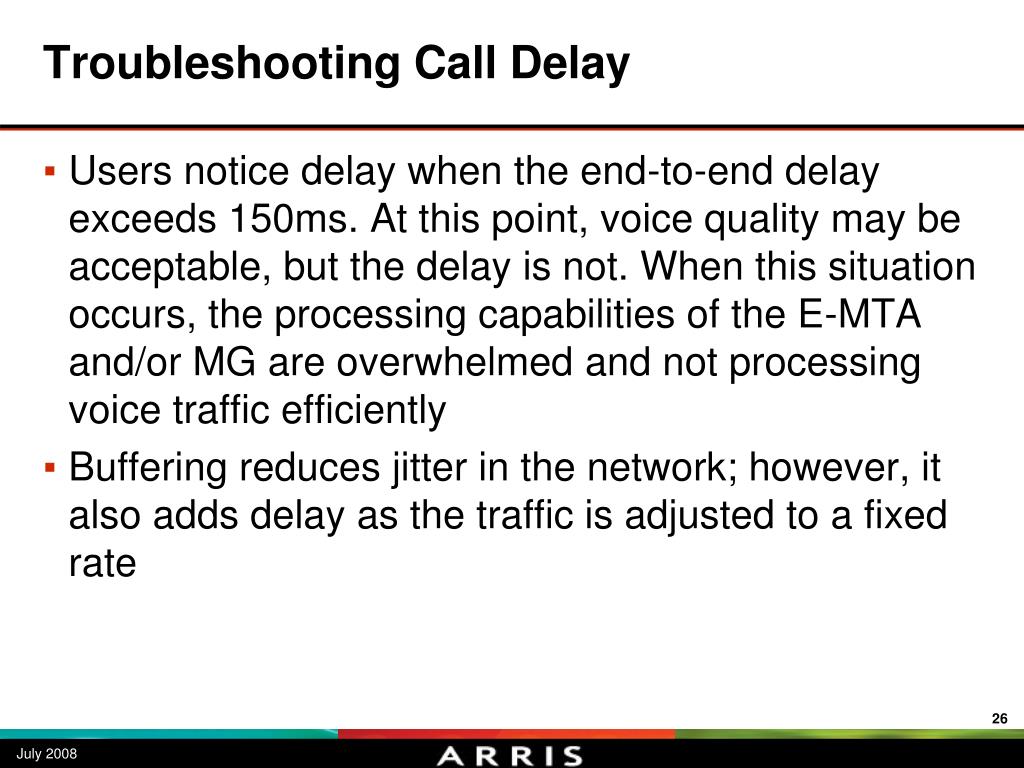 Troubleshooting Call Delay

▪ Users notice delay when the end-to-end delay exceeds 150ms. At this point, voice quality may be acceptable, but the delay is not. When this situation occurs, the processing capabilities of the E-MTA and/or MG are overwhelmed and not processing voice traffic efficiently

▪ Buffering reduces jitter in the network; however, it also adds delay as the traffic is adjusted to a fixed rate

26

July 2008

ARRIS